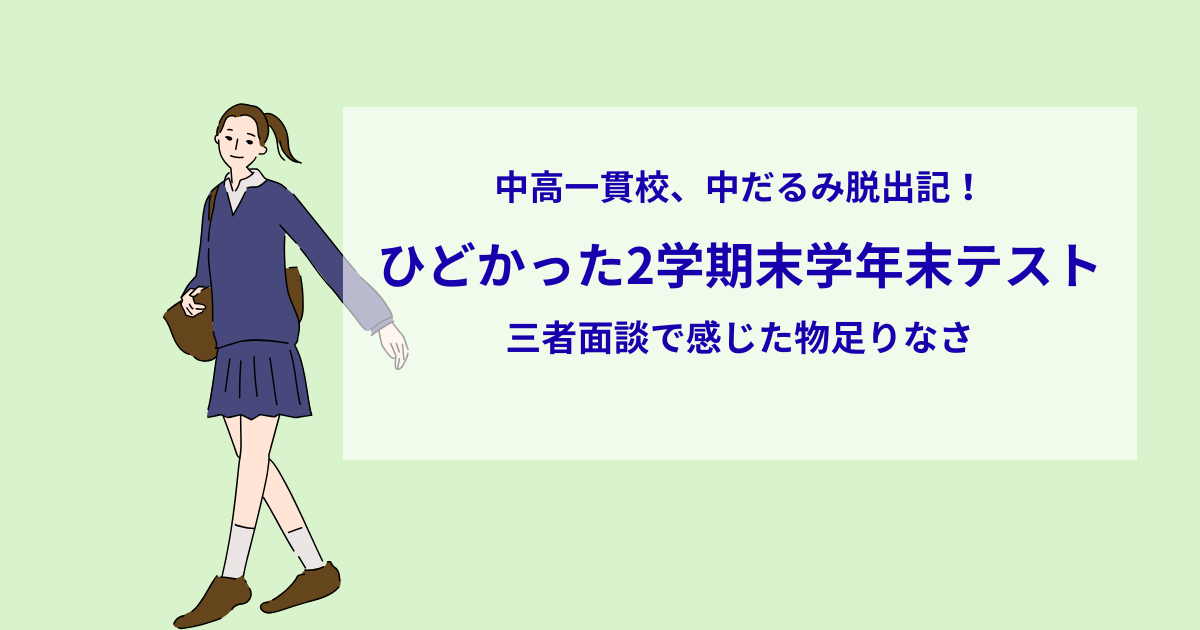 中高一貫校、中だるみ脱出記！

ひどかった2学期末学年末テスト

三者面談で感じた物足りなさ